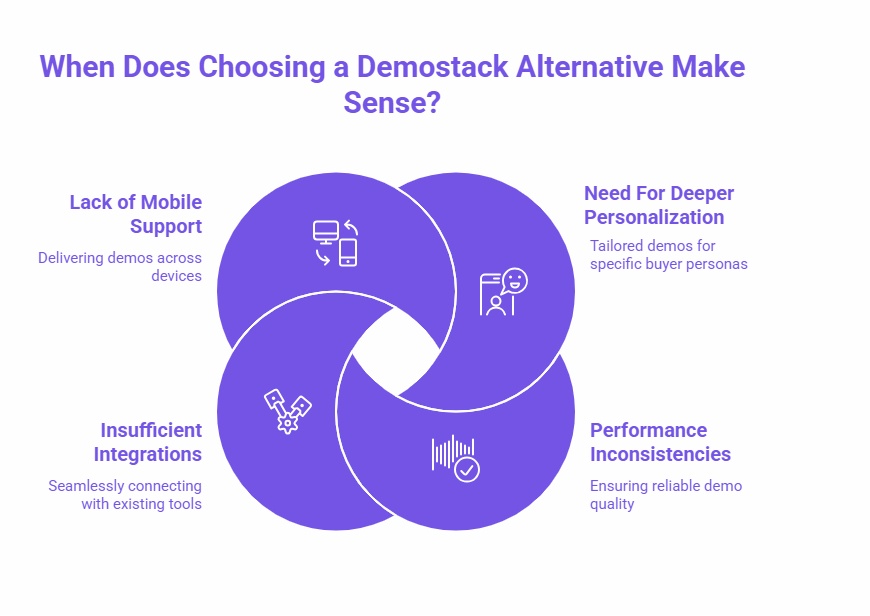 When Does Choosing a Demostack Alternative Make Sense?

Lack of Mobile Support

Delivering demos across devices

Need For Deeper Personalization

Tailored demos for specific buyer personas

Insufficient Integrations

Seamlessly connecting with existing tools

Performance Inconsistencies

Ensuring reliable demo quality